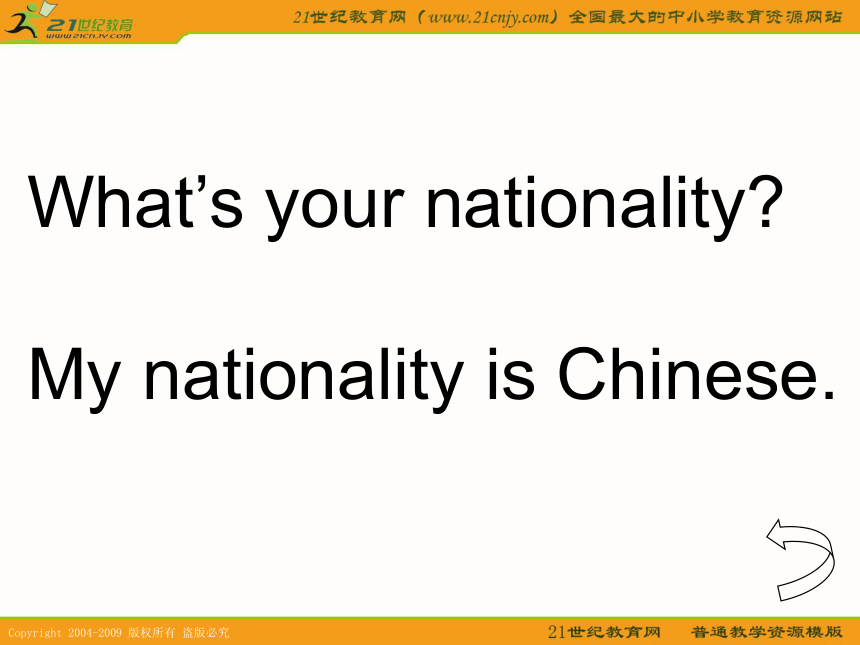 21世纪教育
www.21cnjy.com

21世纪教育网（www.21cnjy.com）全国最大的中小学教育资源网站

What’s your nationality?

My nationality is Chinese.

Copyright 2004-2009 版权所有 盗版必究

21世纪教育网 普通教学资源模版